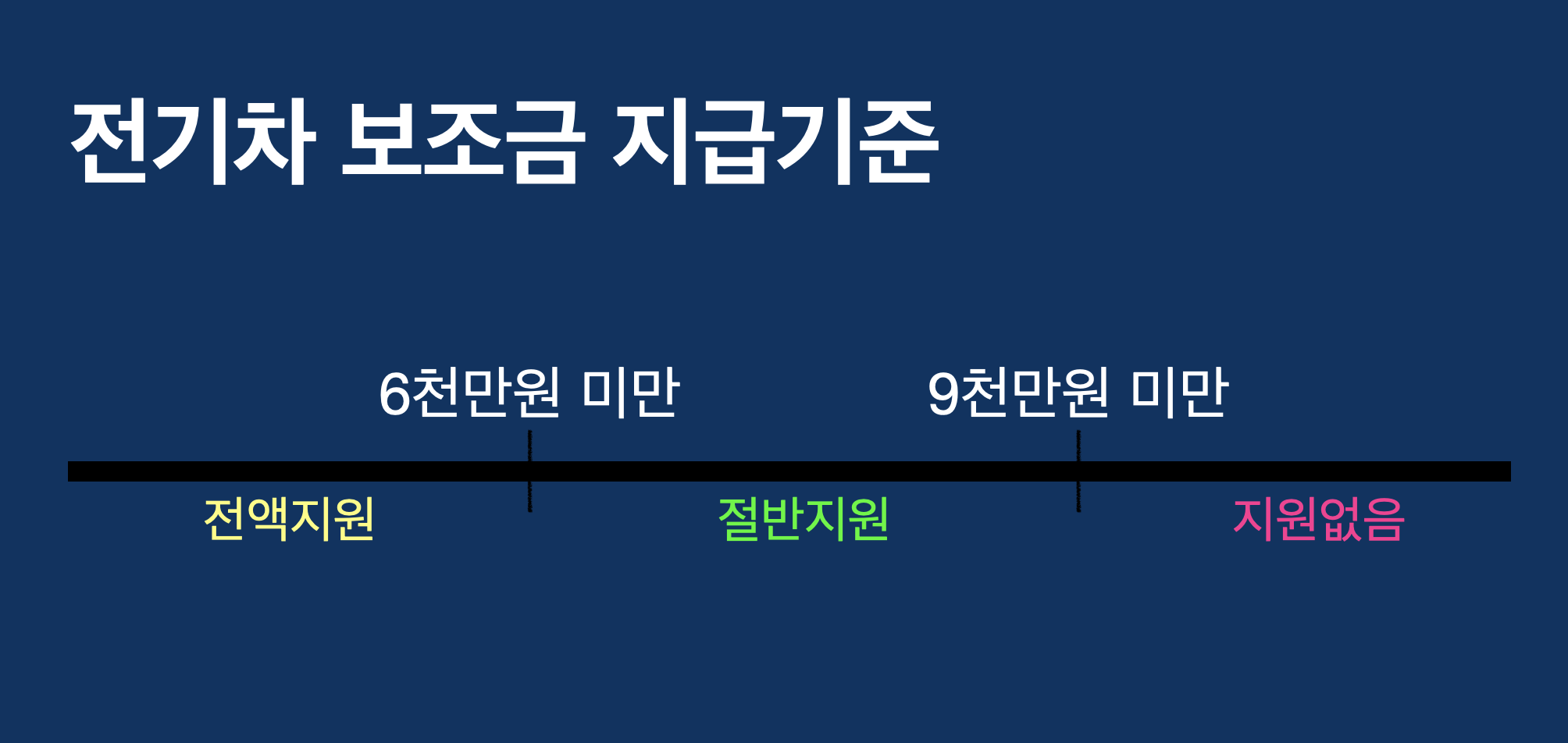 전기차 보조금 지급기준

6천만원 미만

9천만원 미만

전액지원

절반지원

지원없음